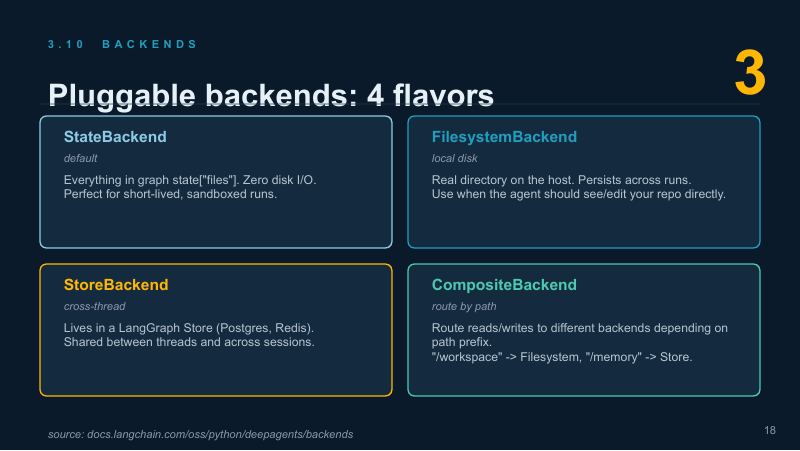 3.10 BACKENDS

3

Pluggable backends: 4 flavors

StateBackend

default

Everything in graph state["files"]. Zero disk I/O. Perfect for short-lived, sandboxed runs.

FilesystemBackend

local disk

Real directory on the host. Persists across runs. Use when the agent should see/edit your repo directly.

StoreBackend

cross-thread

Lives in a LangGraph Store (Postgres, Redis). Shared between threads and across sessions.

CompositeBackend

route by path

Route reads/writes to different backends depending on path prefix.
"/workspace" -> Filesystem, "/memory" -> Store.

source: docs.langchain.com/oss/python/deepagents/backends

18